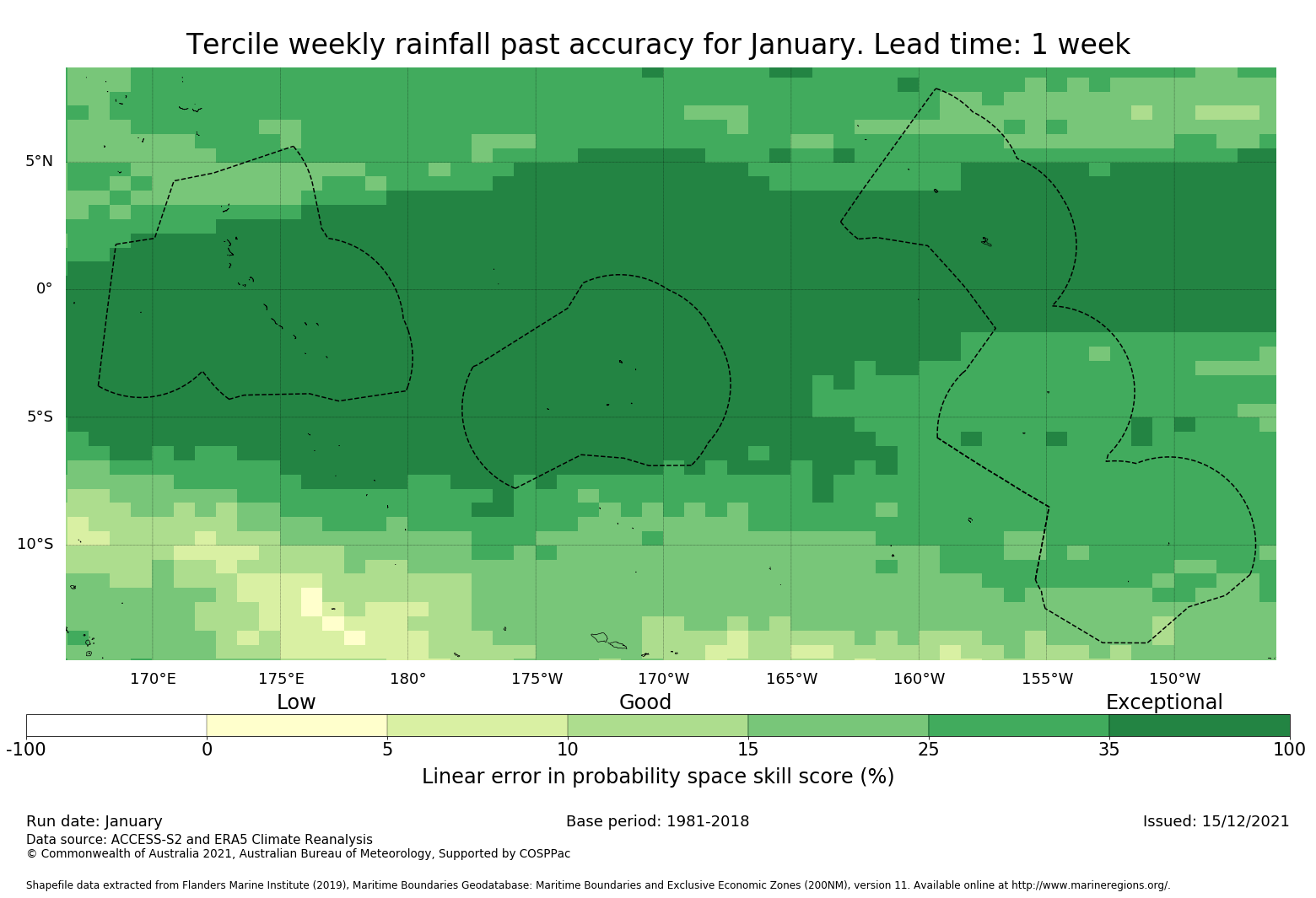 Tercile weekly rainfall past accuracy for January. Lead time: 1 week

5°N
0°
5°S
10°S

170°E 175°E 180° 175°W 170°W 165°W 160°W 155°W 150°W

Low
Good
Exceptional

-100 0 5 10 15 25 35 100

Linear error in probability space skill score (%)

Run date: January
Base period: 1981-2018
Issued: 15/12/2021
Data source: ACCESS-S2 and ERA5 Climate Reanalysis
© Commonwealth of Australia 2021, Australian Bureau of Meteorology, Supported by COSPPac

Shapefile data extracted from Flanders Marine Institute (2019), Maritime Boundaries Geodatabase: Maritime Boundaries and Exclusive Economic Zones (200NM), version 11. Available online at http://www.marineregions.org/.